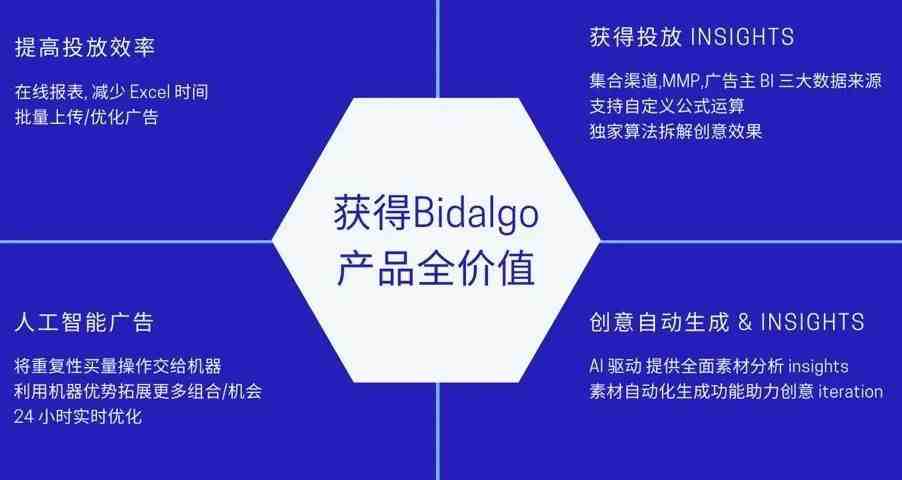 提高投放效率

在线报表, 减少 Excel 时间
批量上传/优化广告

获得投放 INSIGHTS

集合渠道,MMP,广告主 BI 三大数据来源
支持自定义公式运算
独家算法拆解创意效果

获得Bidalgo
产品全价值

人工智能广告

将重复性买量操作交给机器
利用机器优势拓展更多组合/机会
24 小时实时优化

创意自动生成 & INSIGHTS

AI 驱动 提供全面素材分析 insights
素材自动化生成功能助力创意 iteration